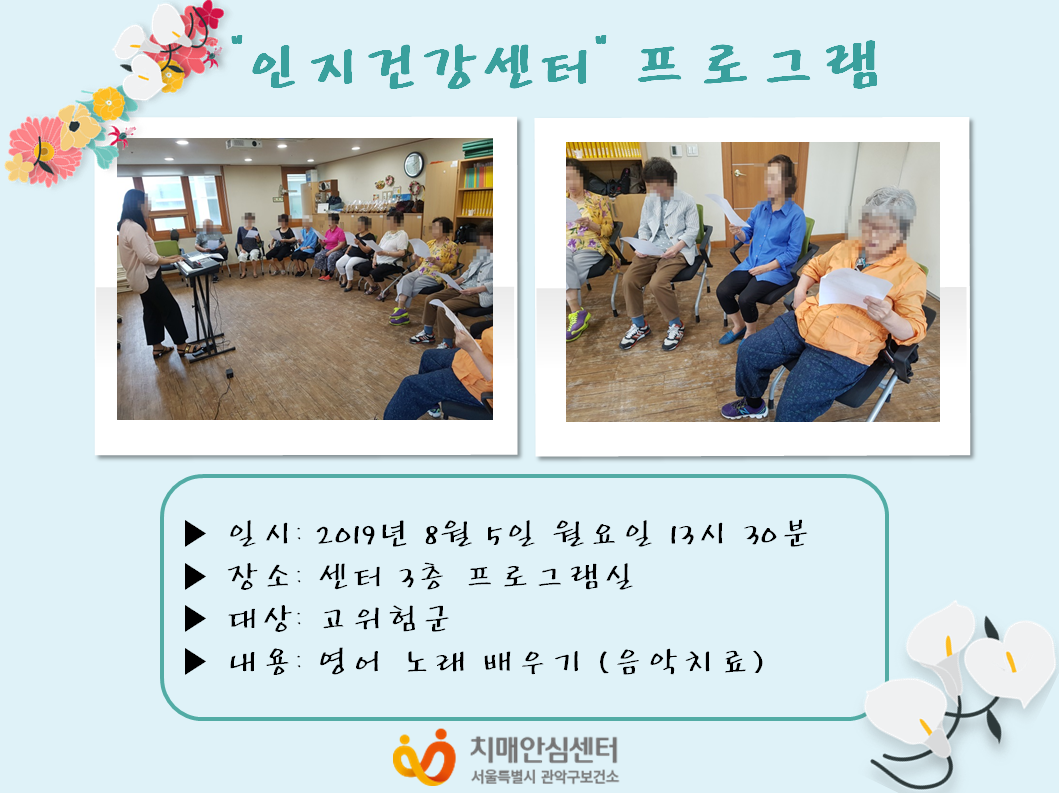 "인지건강센터" 프로그램

▶ 일시: 2019년 8월 5일 월요일 13시 30분
▶ 장소: 센터 3층 프로그램실
▶ 대상: 고위험군
▶ 내용: 영어 노래 배우기 (음악치료)

치매안심센터
서울특별시 관악구보건소